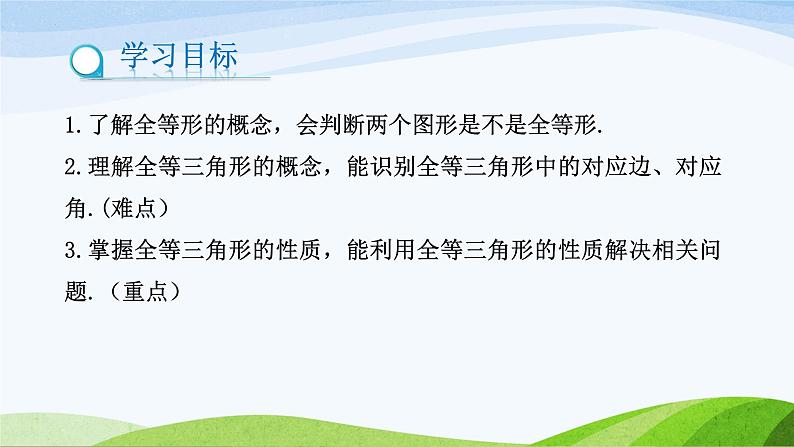 学习目标

1.了解全等形的概念，会判断两个图形是不是全等形.

2.理解全等三角形的概念，能识别全等三角形中的对应边、对应角.(难点)

3.掌握全等三角形的性质，能利用全等三角形的性质解决相关问题.（重点）